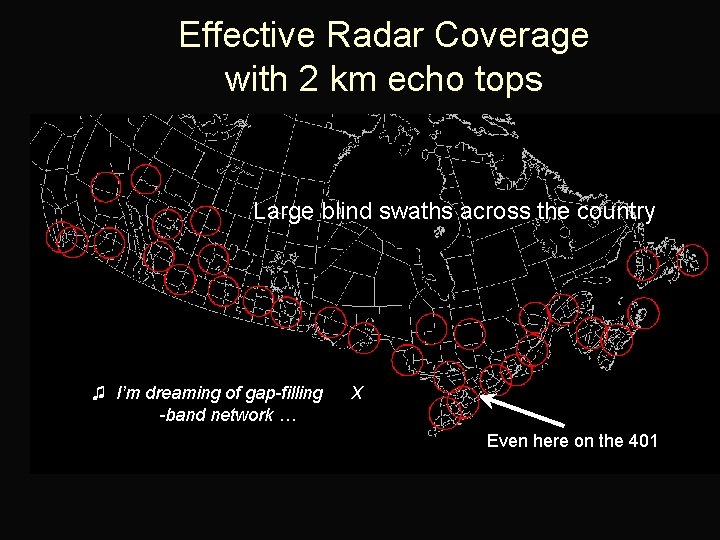 Effective Radar Coverage with 2 km echo tops

Large blind swaths across the country

♫ I'm dreaming of gap-filling X -band network …

Even here on the 401